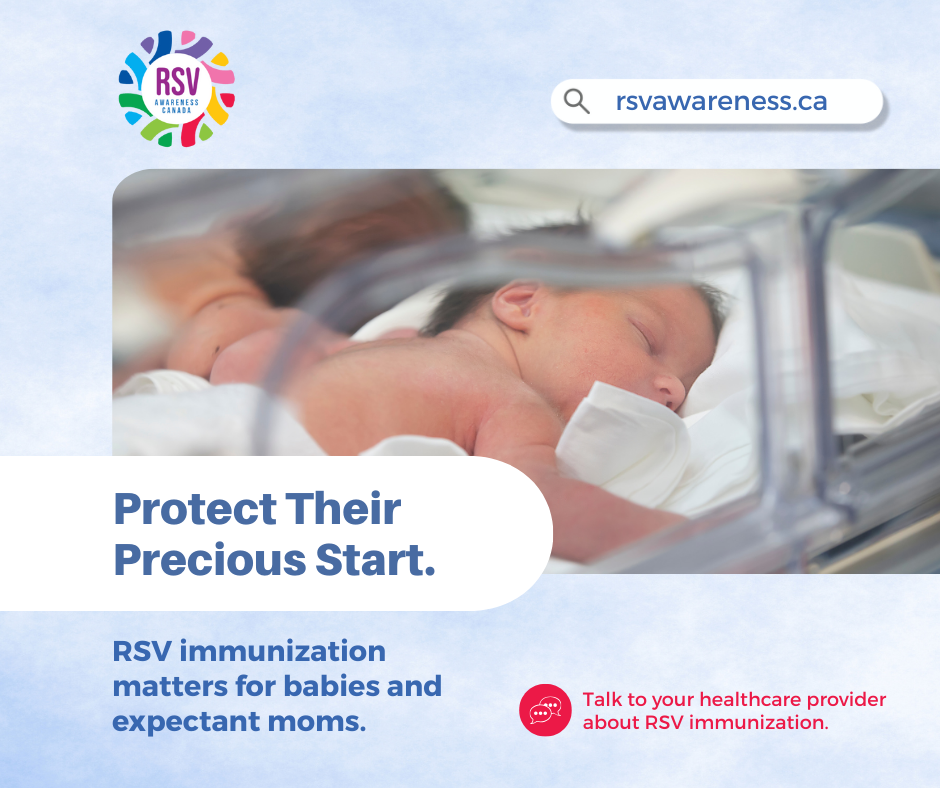 RSV
AWARENESS CANADA

rsvawareness.ca

Protect Their Precious Start.

RSV immunization matters for babies and expectant moms.

Talk to your healthcare provider about RSV immunization.